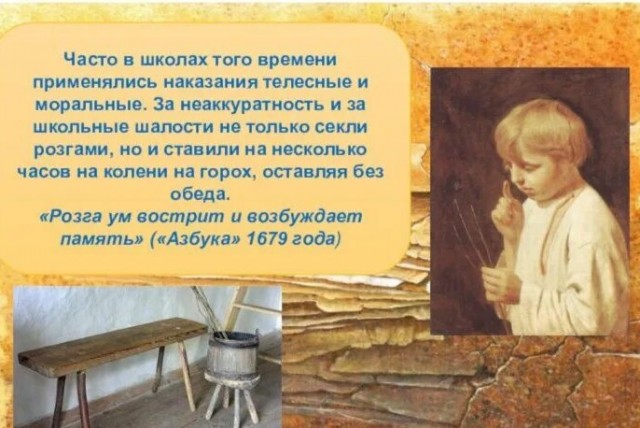 Часто в школах того времени применялись наказания телесные и моральные. За неаккуратность и за школьные шалости не только секли розгами, но и ставили на несколько часов на колени на горох, оставляя без обеда.
«Розга ум вострит и возбуждает память» («Азбука» 1679 года)